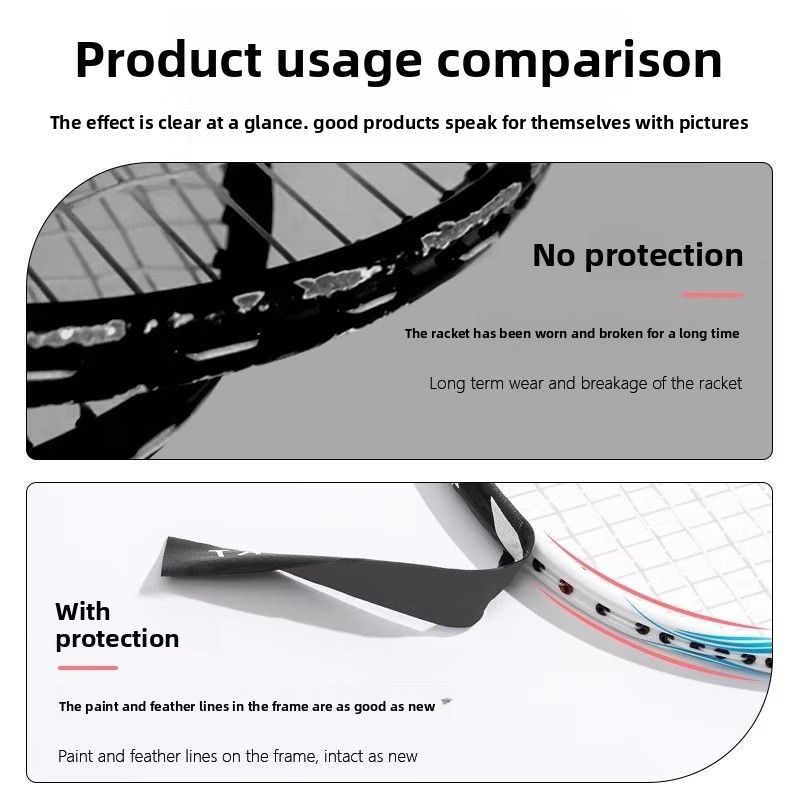 Product usage comparison

The effect is clear at a glance. good products speak for themselves with pictures

No protection

The racket has been worn and broken for a long time

Long term wear and breakage of the racket

With protection

The paint and feather lines in the frame are as good as new

Paint and feather lines on the frame, intact as new